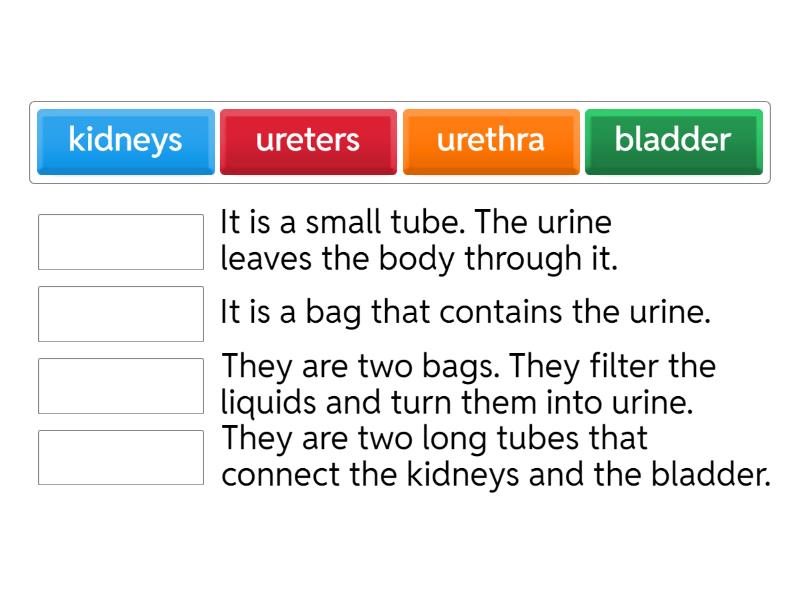 kidneys ureters urethra bladder

It is a small tube. The urine leaves the body through it.

It is a bag that contains the urine.

They are two bags. They filter the liquids and turn them into urine.

They are two long tubes that connect the kidneys and the bladder.